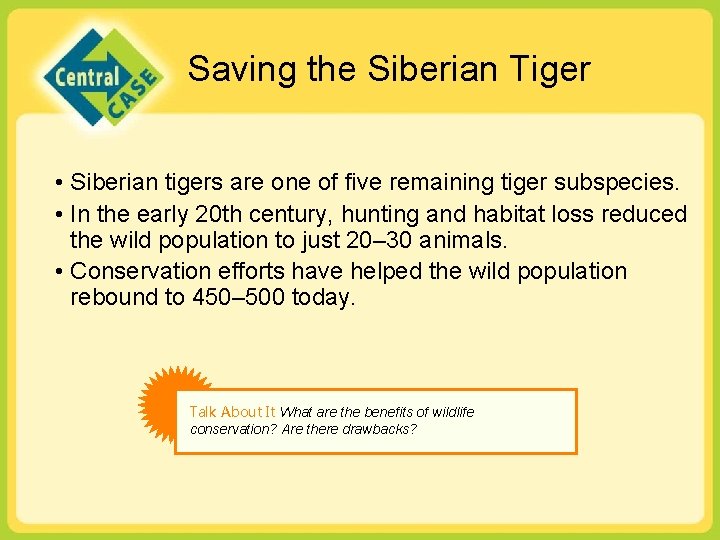 Central CASE

Saving the Siberian Tiger

• Siberian tigers are one of five remaining tiger subspecies.
• In the early 20th century, hunting and habitat loss reduced the wild population to just 20–30 animals.
• Conservation efforts have helped the wild population rebound to 450–500 today.

Talk About It What are the benefits of wildlife conservation? Are there drawbacks?